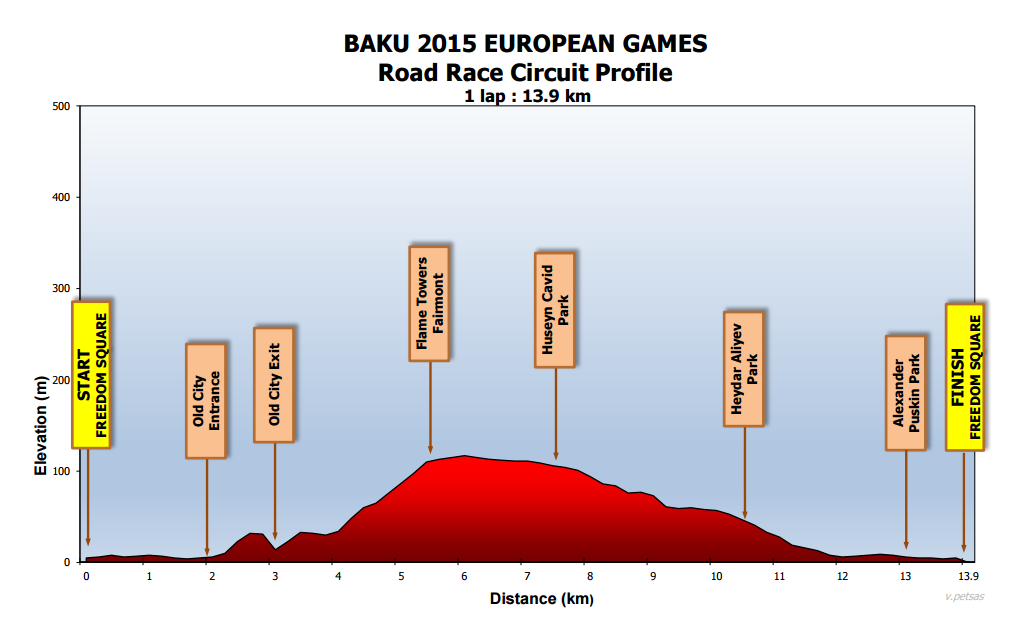 BAKU 2015 EUROPEAN GAMES
Road Race Circuit Profile
1 lap : 13.9 km

Elevation (m)

500
400
300
200
100
0

START
FREEDOM SQUARE

Old City
Entrance

Old City Exit

Flame Towers
Fairmont

Huseyn Cavid
Park

Heydar Aliyev
Park

Alexander
Puskin Park

FINISH
FREEDOM SQUARE

0 1 2 3 4 5 6 7 8 9 10 11 12 13 13.9

Distance (km)

v.petsas